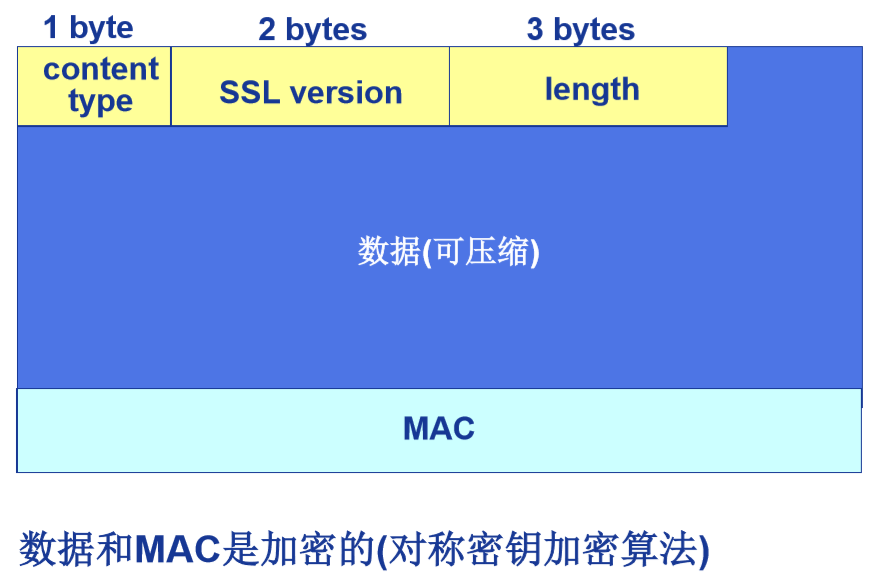 1 byte 2 bytes 3 bytes

content type

SSL version

length

数据(可压缩)

MAC

数据和MAC是加密的(对称密钥加密算法)